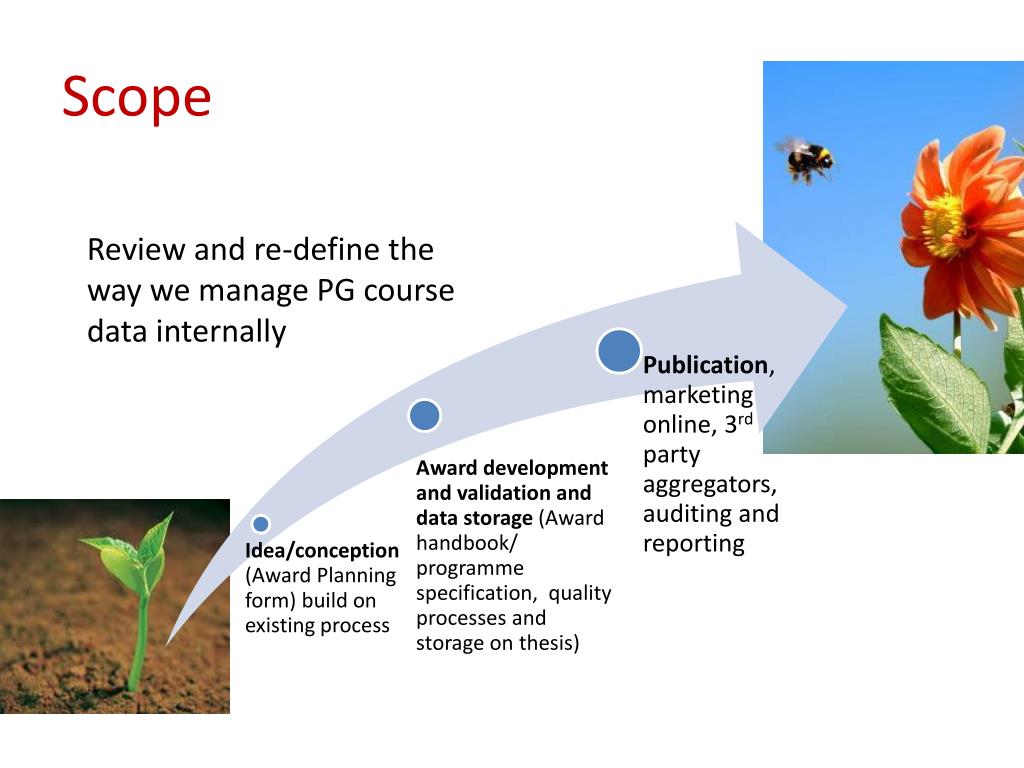 Scope

Review and re-define the way we manage PG course data internally

Idea/conception (Award Planning form) build on existing process

Award development and validation and data storage (Award handbook/ programme specification, quality processes and storage on thesis)

Publication, marketing online, 3$^{rd}$ party aggregators, auditing and reporting